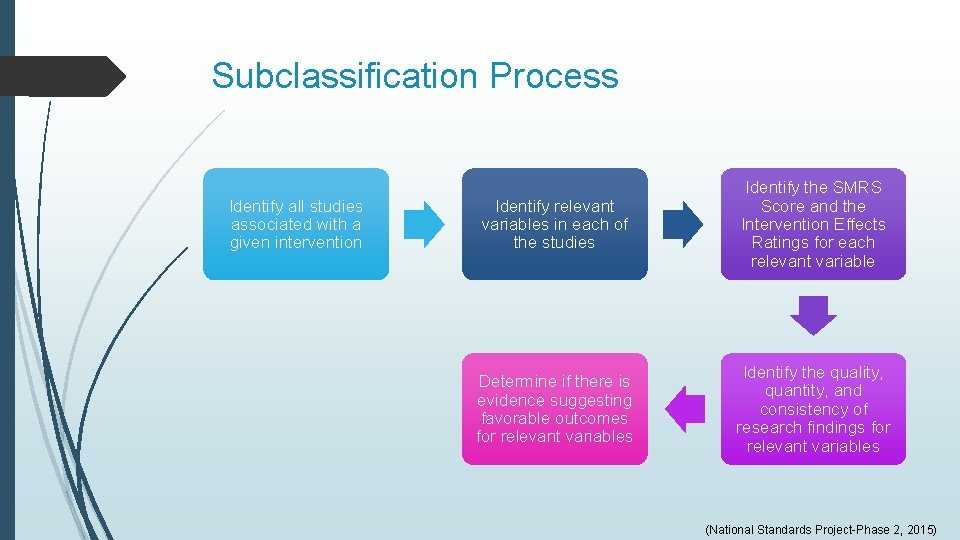 Subclassification Process

Identify all studies associated with a given intervention

Identify relevant variables in each of the studies

Identify the SMRS Score and the Intervention Effects Ratings for each relevant variable

Identify the quality, quantity, and consistency of research findings for relevant variables

Determine if there is evidence suggesting favorable outcomes for relevant variables

(National Standards Project-Phase 2, 2015)